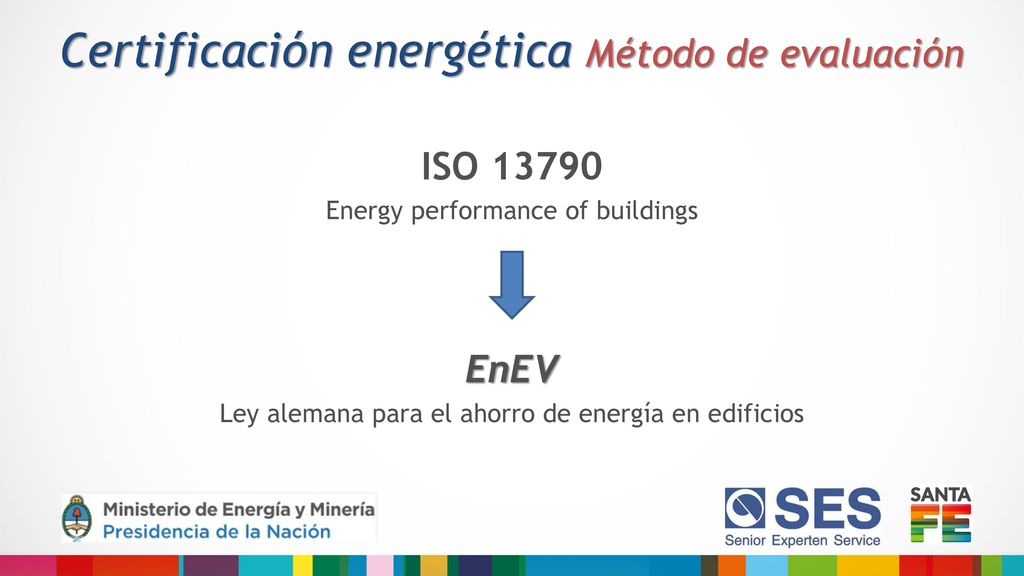 Certificación energética Método de evaluación

ISO 13790

Energy performance of buildings

EnEV

Ley alemana para el ahorro de energía en edificios

Ministerio de Energía y Minería
Presidencia de la Nación

SES
Senior Experten Service

SANTA FE